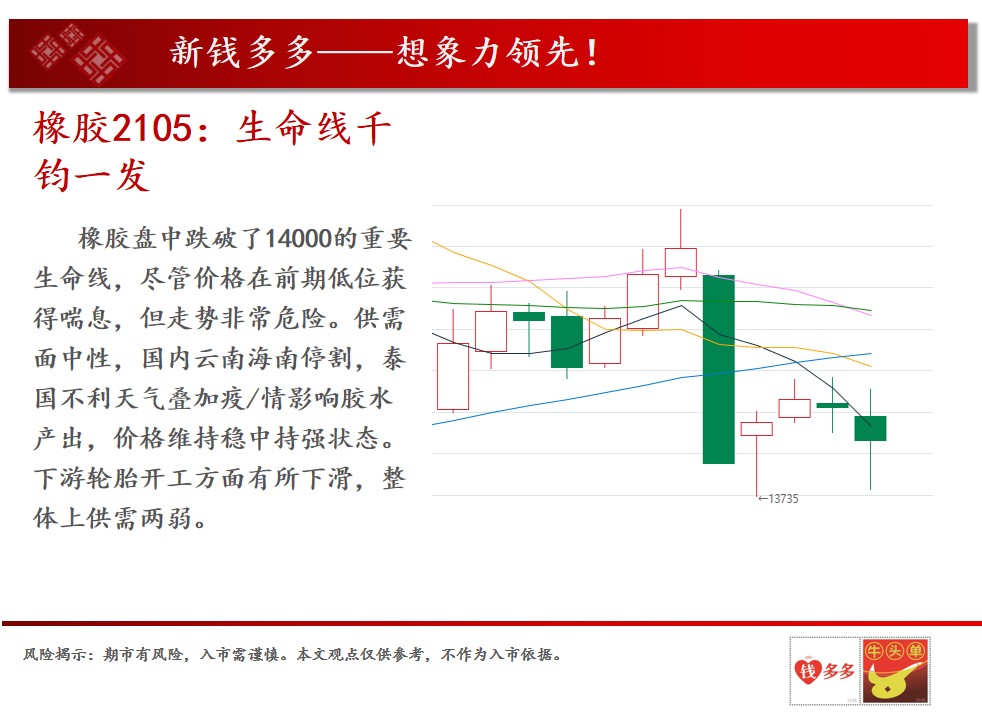 新钱多多——想象力领先！

橡胶2105：生命线千钧一发

橡胶盘中跌破了14000的重要生命线，尽管价格在前期低位获得喘息，但走势非常危险。供需面中性，国内云南海南停割，泰国不利天气叠加疫/情影响胶水产出，价格维持稳中持强状态。下游轮胎开工方面有所下滑，整体上供需两弱。

←13735

风险揭示：期市有风险，入市需谨慎。本文观点仅供参考，不作为入市依据。

钱多多

牛头单